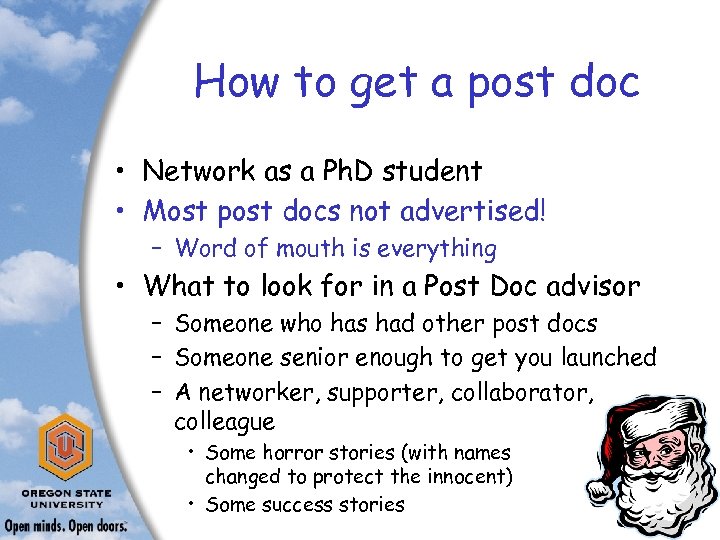 How to get a post doc

• Network as a PhD student
• Most post docs not advertised!
  – Word of mouth is everything
• What to look for in a Post Doc advisor
  – Someone who has had other post docs
  – Someone senior enough to get you launched
  – A networker, supporter, collaborator, colleague
    • Some horror stories (with names changed to protect the innocent)
    • Some success stories

OREGON STATE UNIVERSITY
Open minds. Open doors.